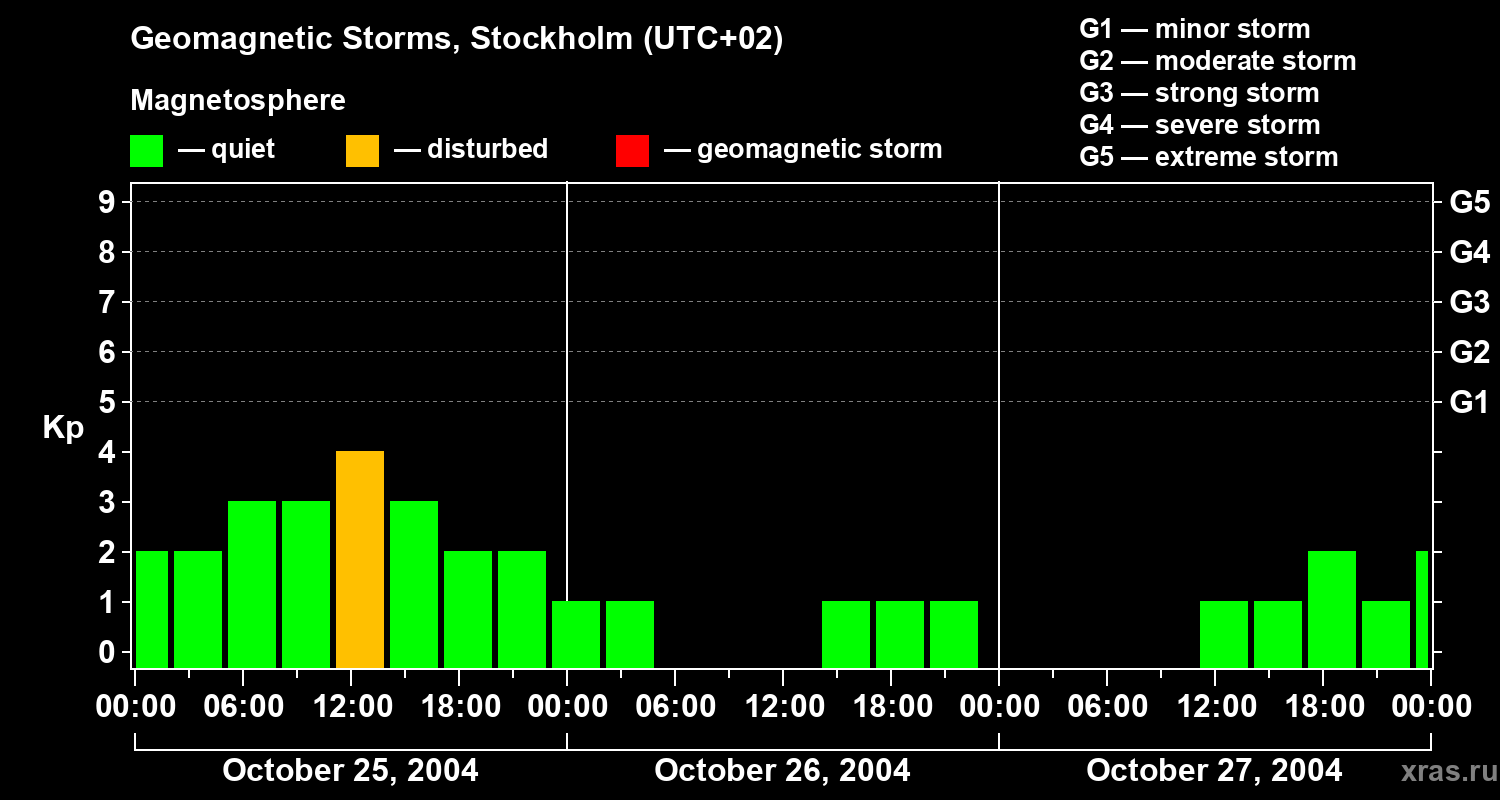 Geomagnetic Storms, Stockholm (UTC+02)

Magnetosphere

— quiet — disturbed — geomagnetic storm

G1 — minor storm
G2 — moderate storm
G3 — strong storm
G4 — severe storm
G5 — extreme storm

Kp

9
8
7
6
5
4
3
2
1
0

G5
G4
G3
G2
G1

00:00 06:00 12:00 18:00 00:00 06:00 12:00 18:00 00:00 06:00 12:00 18:00 00:00

October 25, 2004 October 26, 2004 October 27, 2004

xras.ru